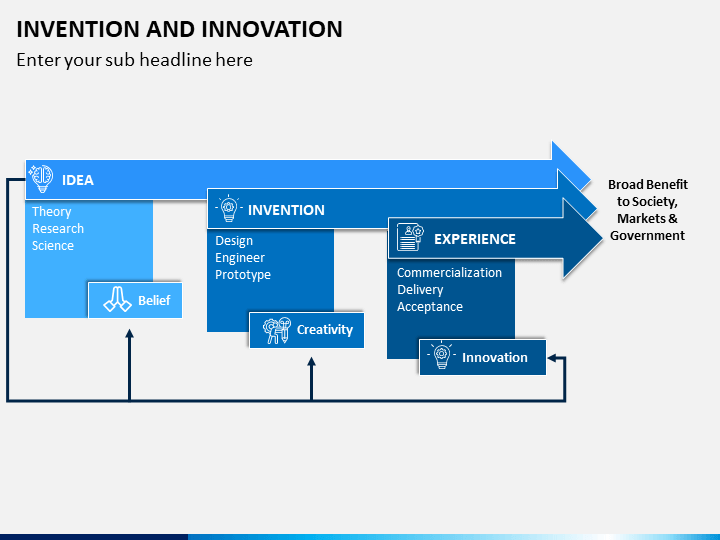 INVENTION AND INNOVATION

Enter your sub headline here

IDEA

Theory
Research
Science

Belief

INVENTION

Design
Engineer
Prototype

Creativity

EXPERIENCE

Commercialization
Delivery
Acceptance

Innovation

Broad Benefit to Society, Markets & Government